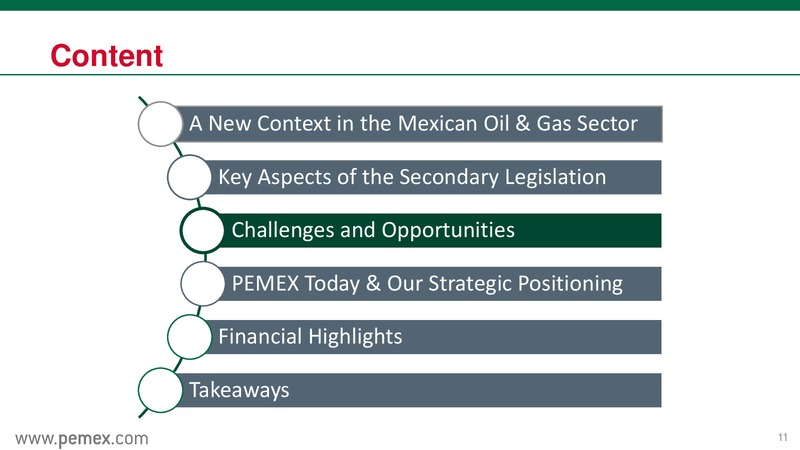 Content

A New Context in the Mexican Oil & Gas Sector

Key Aspects of the Secondary Legislation

Challenges and Opportunities

PEMEX Today & Our Strategic Positioning

Financial Highlights

Takeaways

www.pemex.com

11